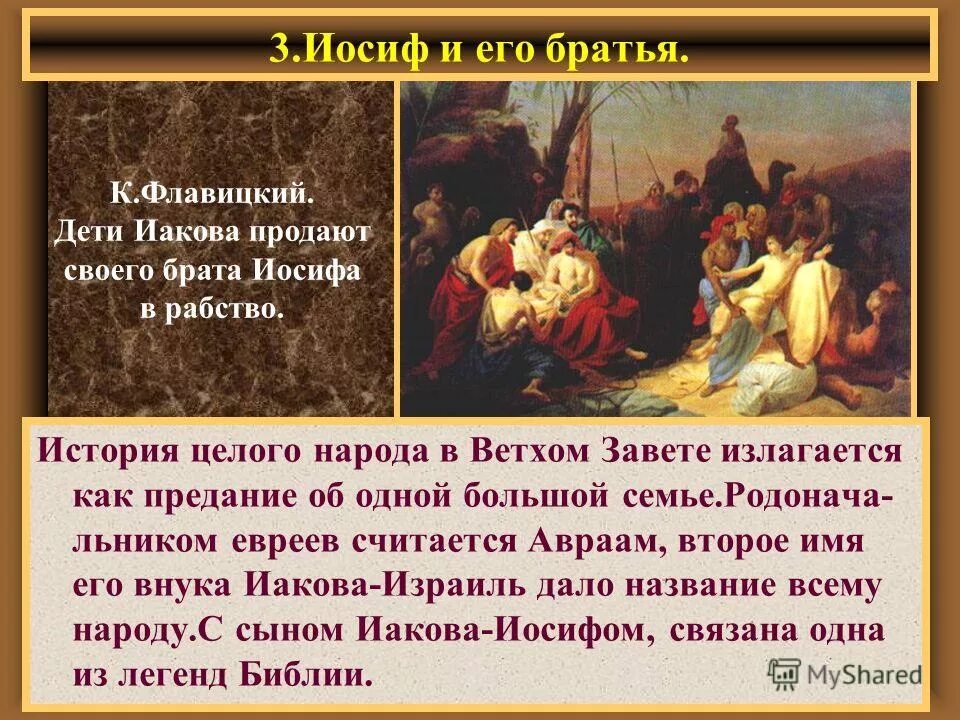 3.Иосиф и его братья.

К.Флавицкий.
Дети Иакова продают своего брата Иосифа в рабство.

История целого народа в Ветхом Завете излагается как предание об одной большой семье.Родоначальником евреев считается Авраам, второе имя его внука Иакова-Израиль дало название всему народу.С сыном Иакова-Иосифом, связана одна из легенд Библии.

MyShared